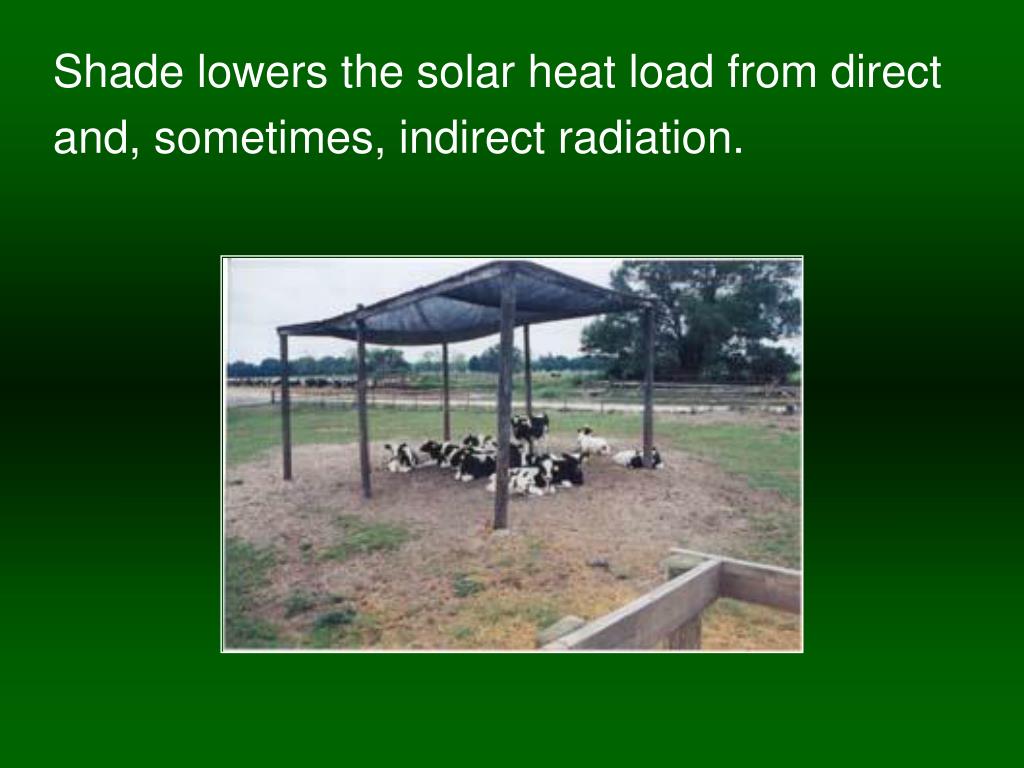 Shade lowers the solar heat load from direct and, sometimes, indirect radiation.